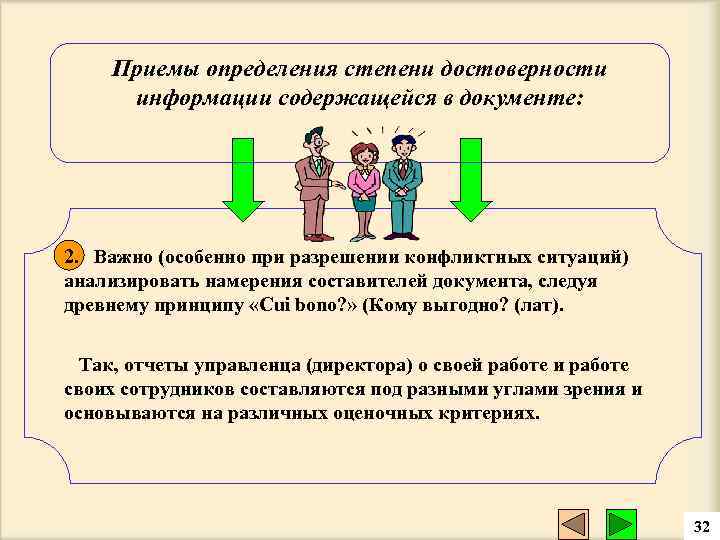 Приемы определения степени достоверности информации содержащейся в документе:

2. Важно (особенно при разрешении конфликтных ситуаций) анализировать намерения составителей документа, следуя древнему принципу «Cui bono?» (Кому выгодно? (лат).

Так, отчеты управленца (директора) о своей работе и работе своих сотрудников составляются под разными углами зрения и основываются на различных оценочных критериях.

32